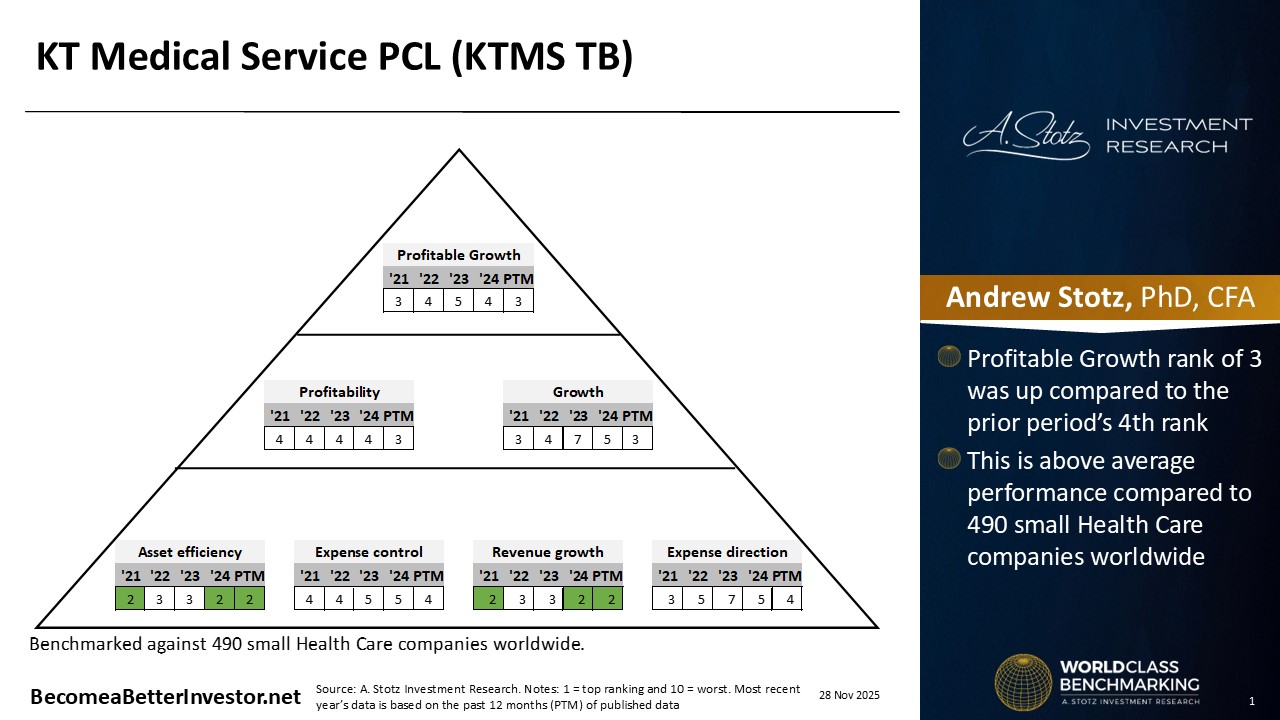 KT Medical Service PCL (KTMS TB)

Profitable Growth

| '21 | '22 | '23 | '24 | PTM |
|---|---|---|---|---|
| 3 | 4 | 5 | 4 | 3 |

Profitability

| '21 | '22 | '23 | '24 | PTM |
|---|---|---|---|---|
| 4 | 4 | 4 | 4 | 3 |

Growth

| '21 | '22 | '23 | '24 | PTM |
|---|---|---|---|---|
| 3 | 4 | 7 | 5 | 3 |

Asset efficiency

| '21 | '22 | '23 | '24 | PTM |
|---|---|---|---|---|
| 2 | 3 | 3 | 2 | 2 |

Expense control

| '21 | '22 | '23 | '24 | PTM |
|---|---|---|---|---|
| 4 | 4 | 5 | 5 | 4 |

Revenue growth

| '21 | '22 | '23 | '24 | PTM |
|---|---|---|---|---|
| 2 | 3 | 3 | 2 | 2 |

Expense direction

| '21 | '22 | '23 | '24 | PTM |
|---|---|---|---|---|
| 3 | 5 | 7 | 5 | 4 |

Benchmarked against 490 small Health Care companies worldwide.

BecomeaBetterInvestor.net

Source: A. Stotz Investment Research. Notes: 1 = top ranking and 10 = worst. Most recent year's data is based on the past 12 months (PTM) of published data

28 Nov 2025

A. Stotz INVESTMENT RESEARCH

Andrew Stotz, PhD, CFA

Profitable Growth rank of 3 was up compared to the prior period's 4th rank

This is above average performance compared to 490 small Health Care companies worldwide

WORLDCLASS BENCHMARKING
A. STOTZ INVESTMENT RESEARCH

1